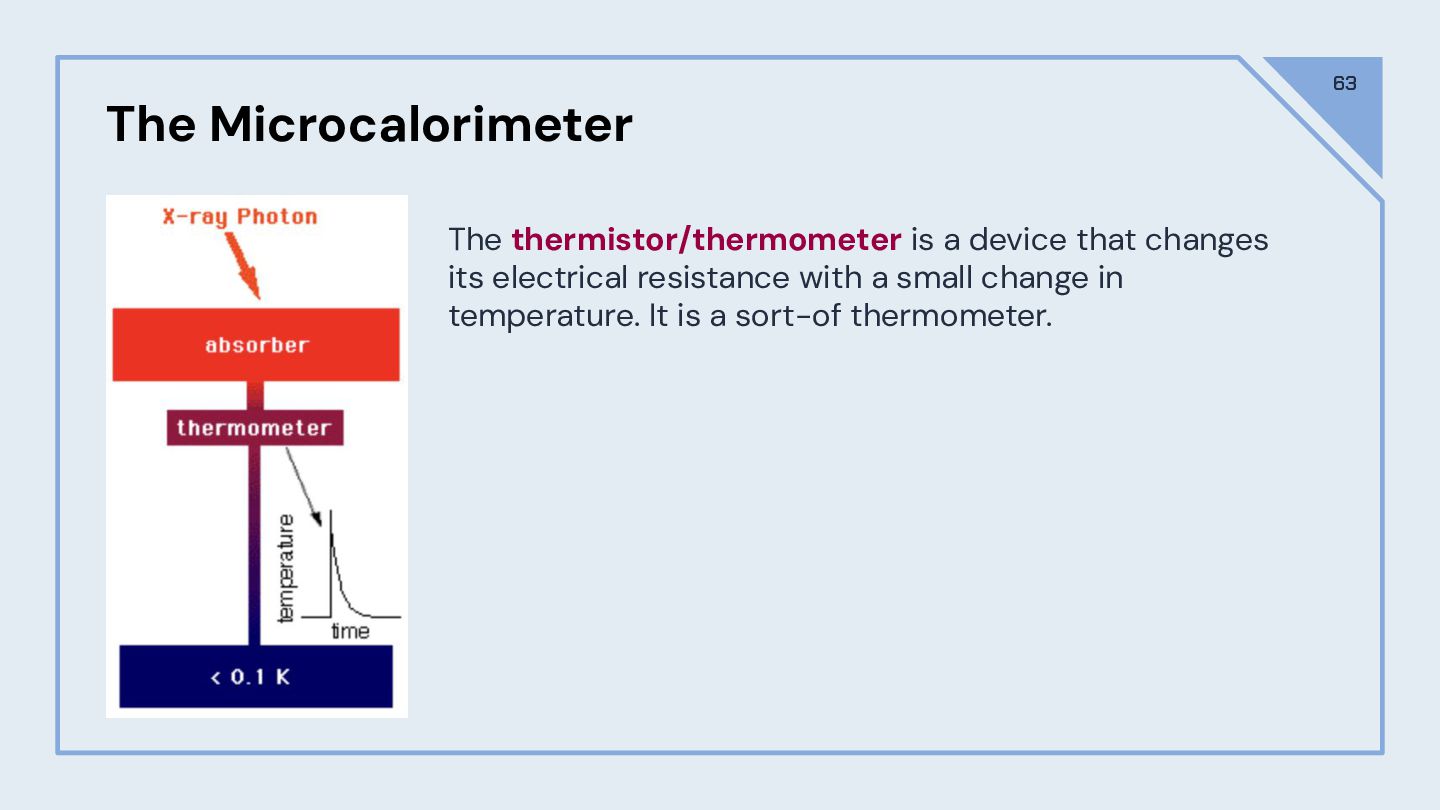 63

The Microcalorimeter

X-ray Photon

absorber

thermometer

temperature

time

< 0.1 K

The thermistor/thermometer is a device that changes its electrical resistance with a small change in temperature. It is a sort-of thermometer.